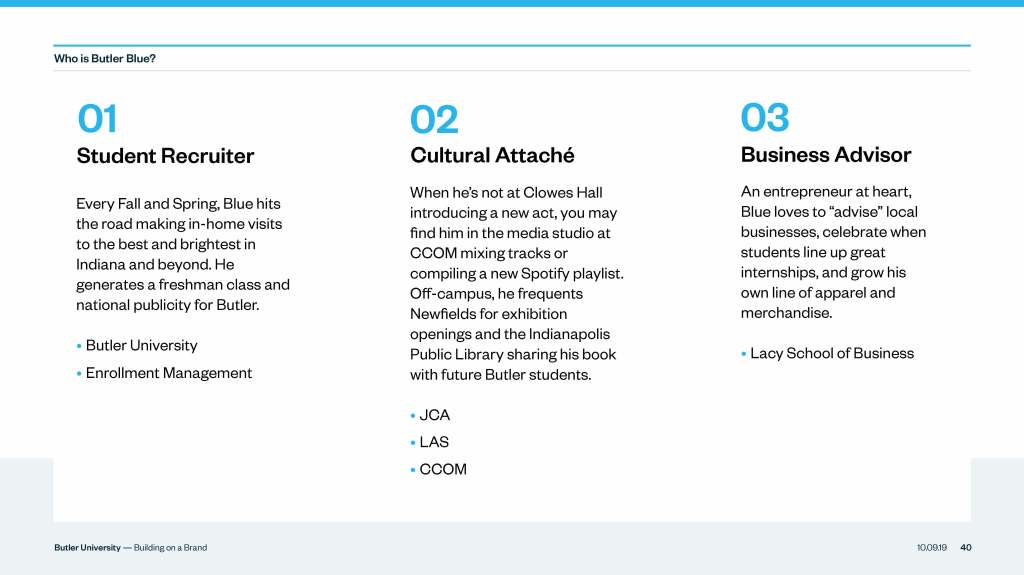 Who is Butler Blue?

01
Student Recruiter

Every Fall and Spring, Blue hits the road making in-home visits to the best and brightest in Indiana and beyond. He generates a freshman class and national publicity for Butler.

• Butler University
• Enrollment Management

02
Cultural Attaché

When he's not at Clowes Hall introducing a new act, you may find him in the media studio at CCOM mixing tracks or compiling a new Spotify playlist. Off-campus, he frequents Newfields for exhibition openings and the Indianapolis Public Library sharing his book with future Butler students.

• JCA
• LAS
• CCOM

03
Business Advisor

An entrepreneur at heart, Blue loves to "advise" local businesses, celebrate when students line up great internships, and grow his own line of apparel and merchandise.

• Lacy School of Business

Butler University — Building on a Brand

10.09.19 40